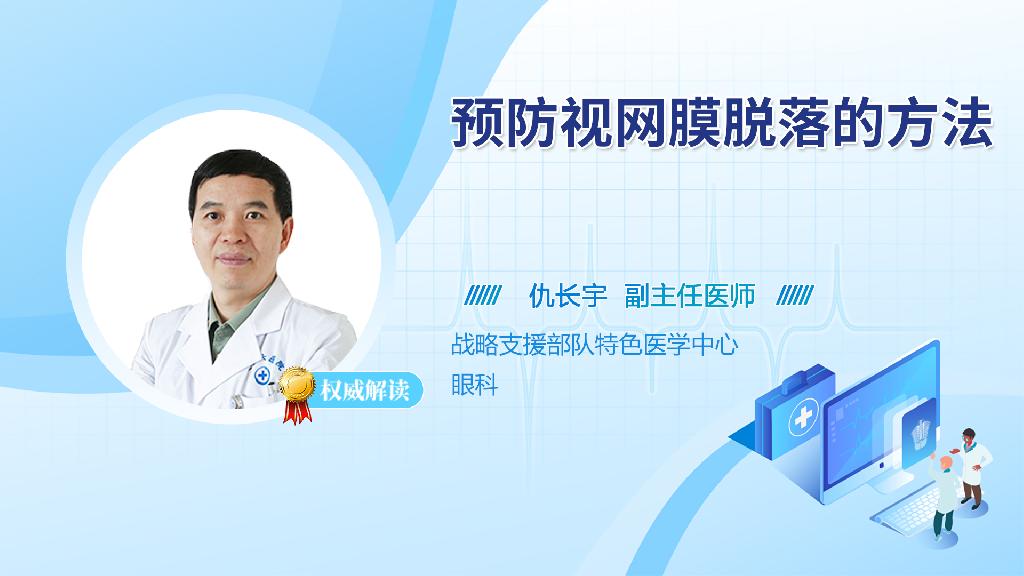 预防视网膜脱落的方法

仇长宇 副主任医师

战略支援部队特色医学中心
眼科

权威解读